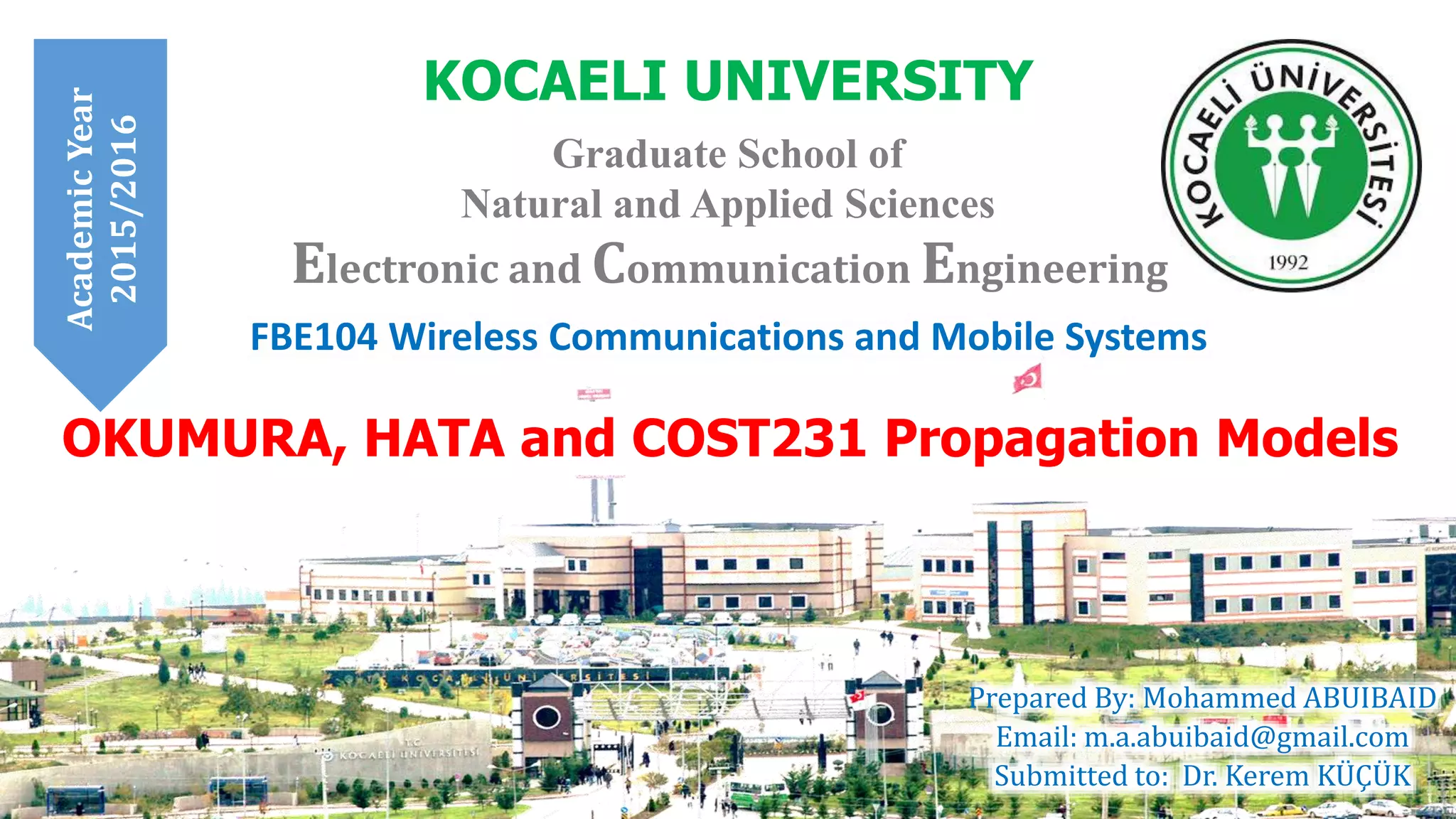 Academic Year 2015/2016

KOCAELI UNIVERSITY

Graduate School of
Natural and Applied Sciences
Electronic and Communication Engineering

KOCAELİ ÜNİVERSİTESİ
1992

FBE104 Wireless Communications and Mobile Systems

OKUMURA, HATA and COST231 Propagation Models

KOCAELİ ÜNİVERSİTESİ

T.C. KOCAELİ ÜNİVERSİTESİ

Prepared By: Mohammed ABUIBAID
Email: m.a.abuibaid@gmail.com
Submitted to: Dr. Kerem KÜÇÜK